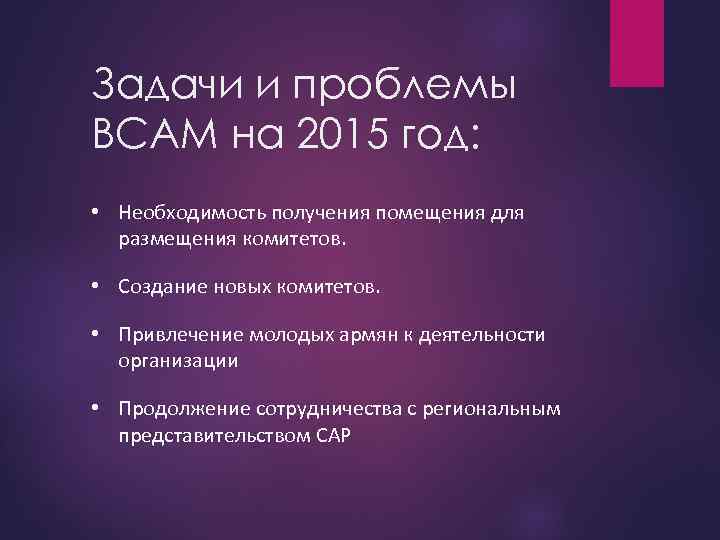 Задачи и проблемы ВСАМ на 2015 год:

• Необходимость получения помещения для размещения комитетов.

• Создание новых комитетов.

• Привлечение молодых армян к деятельности организации

• Продолжение сотрудничества с региональным представительством САР